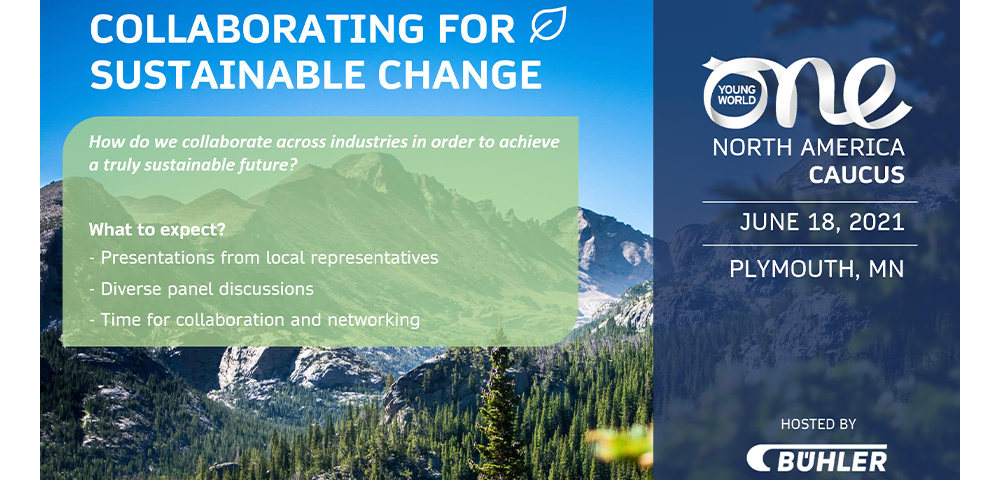 COLLABORATING FOR SUSTAINABLE CHANGE

How do we collaborate across industries in order to achieve a truly sustainable future?

What to expect?
- Presentations from local representatives
- Diverse panel discussions
- Time for collaboration and networking

ONE YOUNG WORLD
NORTH AMERICA
CAUCUS

JUNE 18, 2021

PLYMOUTH, MN

HOSTED BY
BÜHLER